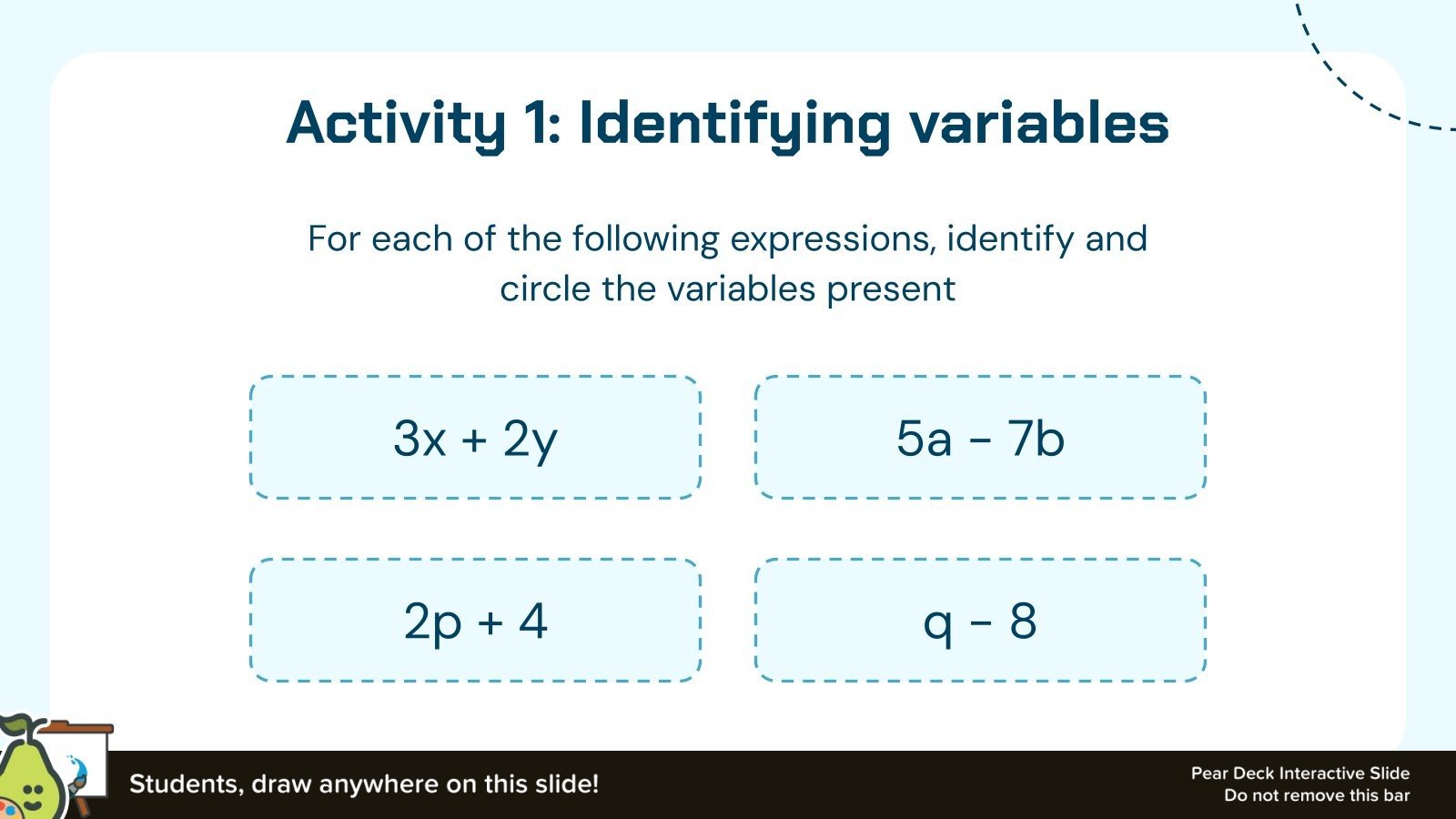 Activity 1: Identifying variables

For each of the following expressions, identify and circle the variables present

$3x + 2y$

$5a - 7b$

$2p + 4$

$q - 8$

Students, draw anywhere on this slide!

Pear Deck Interactive Slide
Do not remove this bar